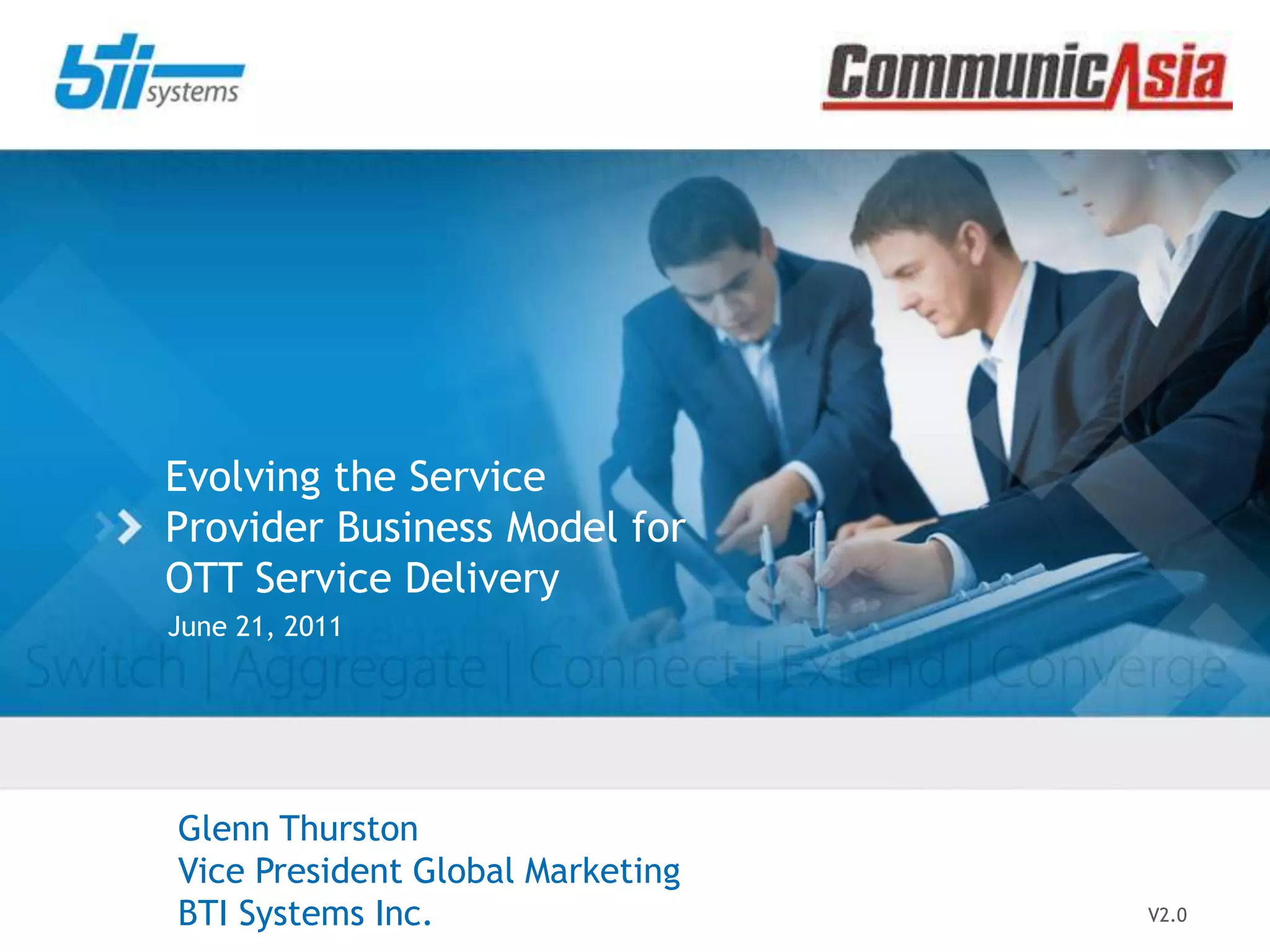 bti systems

CommunicAsia

Evolving the Service Provider Business Model for OTT Service Delivery

June 21, 2011

Switch | Aggregate | Connect | Extend | Converge

Glenn Thurston
Vice President Global Marketing
BTI Systems Inc.

V2.0